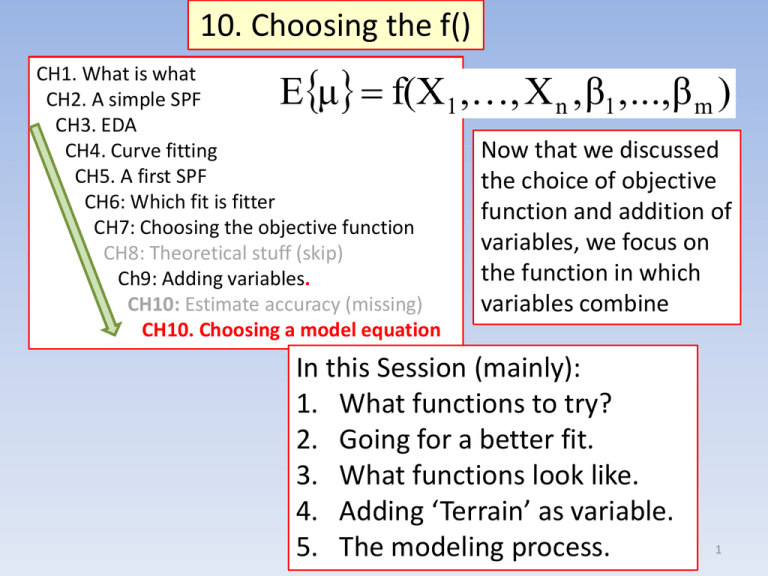 10. Choosing the f()

CH1. What is what
CH2. A simple SPF
CH3. EDA
CH4. Curve fitting
CH5. A first SPF
CH6: Which fit is fitter
CH7: Choosing the objective function
CH8: Theoretical stuff (skip)
Ch9: Adding variables.
CH10: Estimate accuracy (missing)
CH10. Choosing a model equation

$E\{\mu\} = f(X_1, \ldots, X_n, \beta_1, \ldots, \beta_m)$

Now that we discussed the choice of objective function and addition of variables, we focus on the function in which variables combine

In this Session (mainly):
1. What functions to try?
2. Going for a better fit.
3. What functions look like.
4. Adding ‘Terrain’ as variable.
5. The modeling process.

1